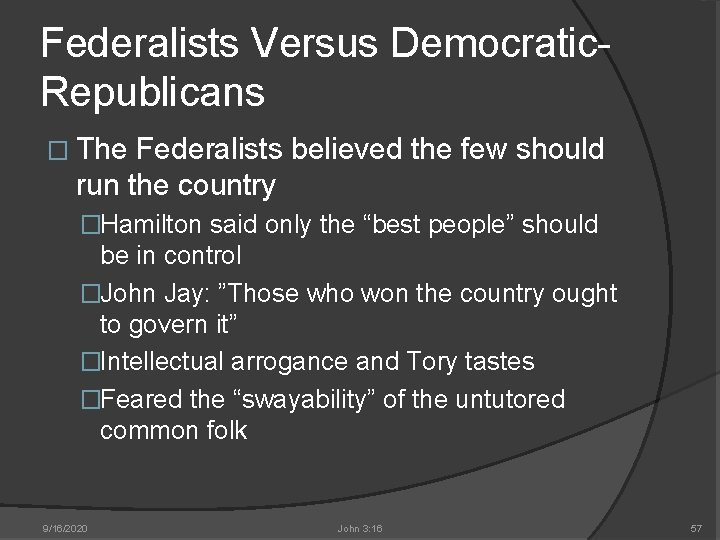 Federalists Versus Democratic-Republicans

□ The Federalists believed the few should run the country

□Hamilton said only the “best people” should be in control

□John Jay: ”Those who won the country ought to govern it”

□Intellectual arrogance and Tory tastes

□Feared the “swayability” of the untutored common folk

9/16/2020

John 3:16

57